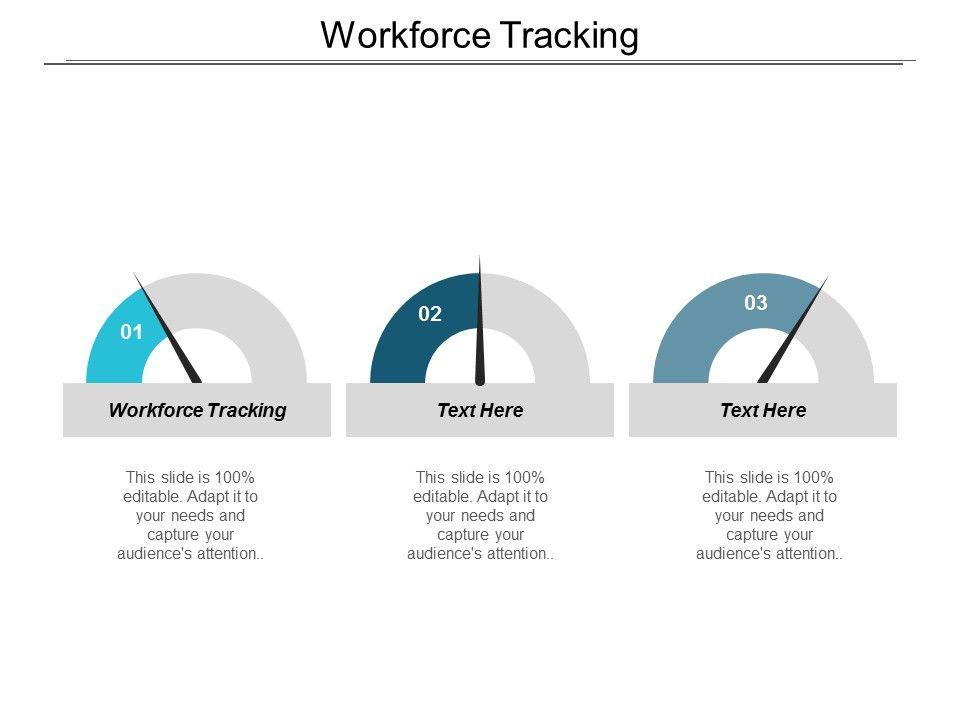 Workforce Tracking

01

Workforce Tracking

This slide is 100% editable. Adapt it to your needs and capture your audience's attention..

02

Text Here

This slide is 100% editable. Adapt it to your needs and capture your audience's attention..

03

Text Here

This slide is 100% editable. Adapt it to your needs and capture your audience's attention..